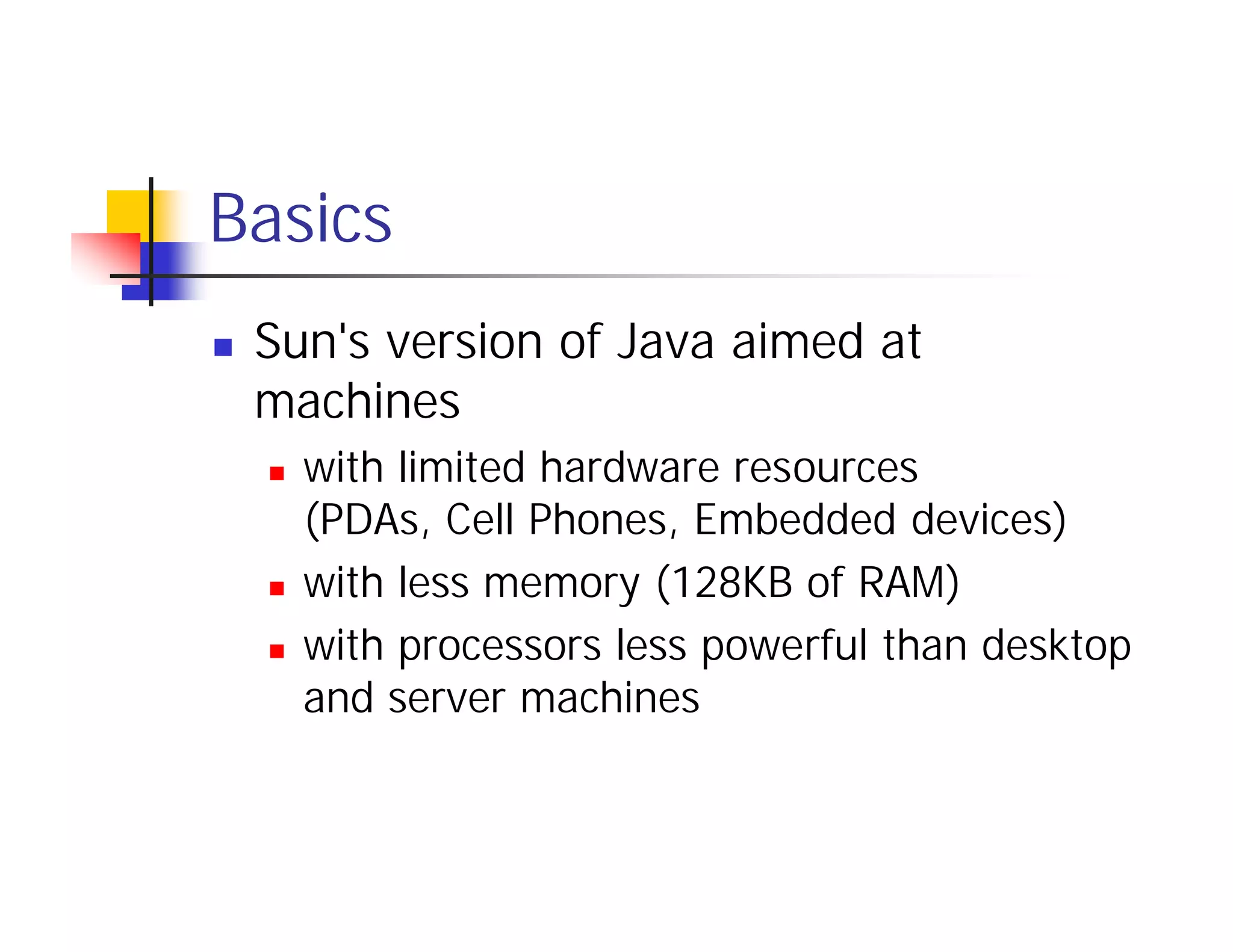 Basics

- Sun's version of Java aimed at machines
  - with limited hardware resources (PDAs, Cell Phones, Embedded devices)
  - with less memory (128KB of RAM)
  - with processors less powerful than desktop and server machines